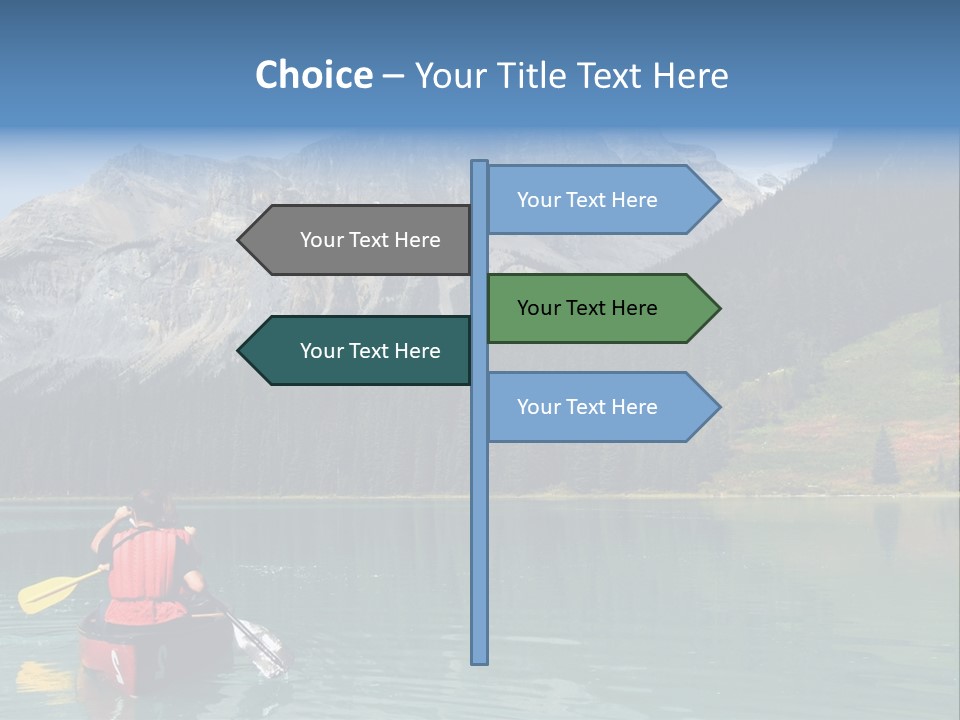 Choice – Your Title Text Here

Your Text Here

Your Text Here

Your Text Here

Your Text Here

Your Text Here